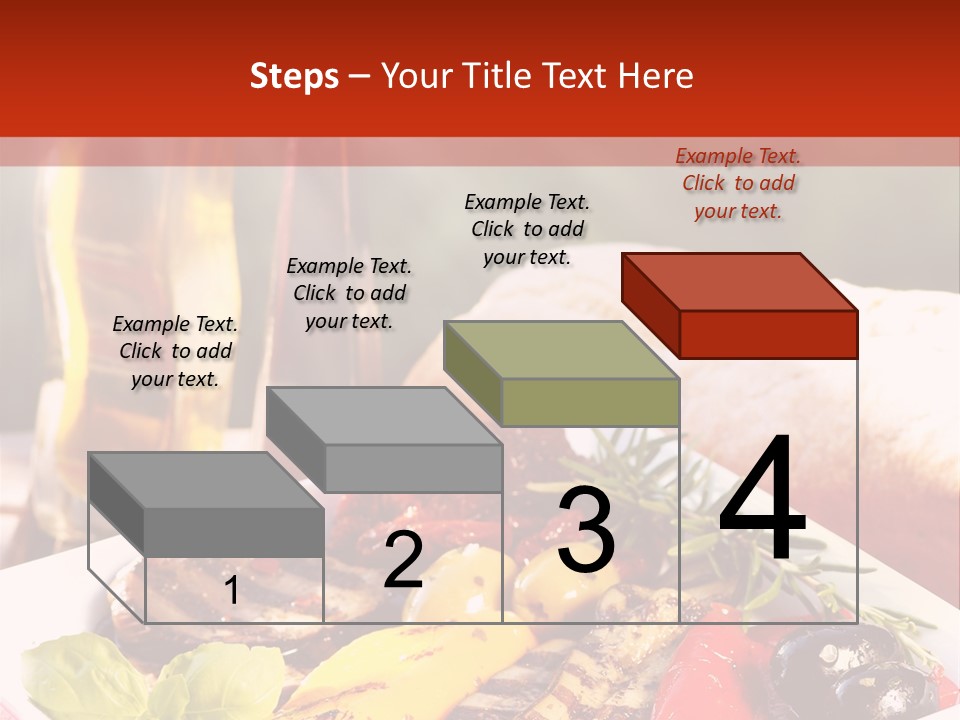 Steps – Your Title Text Here

Example Text. Click to add your text.

Example Text. Click to add your text.

Example Text. Click to add your text.

Example Text. Click to add your text.

1

2

3

4